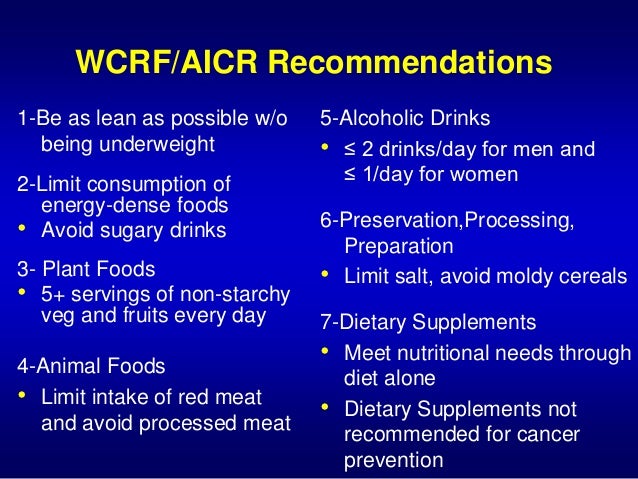 WCRF/AICR Recommendations

1-Be as lean as possible w/o being underweight

2-Limit consumption of energy-dense foods
• Avoid sugary drinks

3- Plant Foods
• 5+ servings of non-starchy veg and fruits every day

4-Animal Foods
• Limit intake of red meat and avoid processed meat

5-Alcoholic Drinks
• ≤ 2 drinks/day for men and ≤ 1/day for women

6-Preservation,Processing, Preparation
• Limit salt, avoid moldy cereals

7-Dietary Supplements
• Meet nutritional needs through diet alone
• Dietary Supplements not recommended for cancer prevention